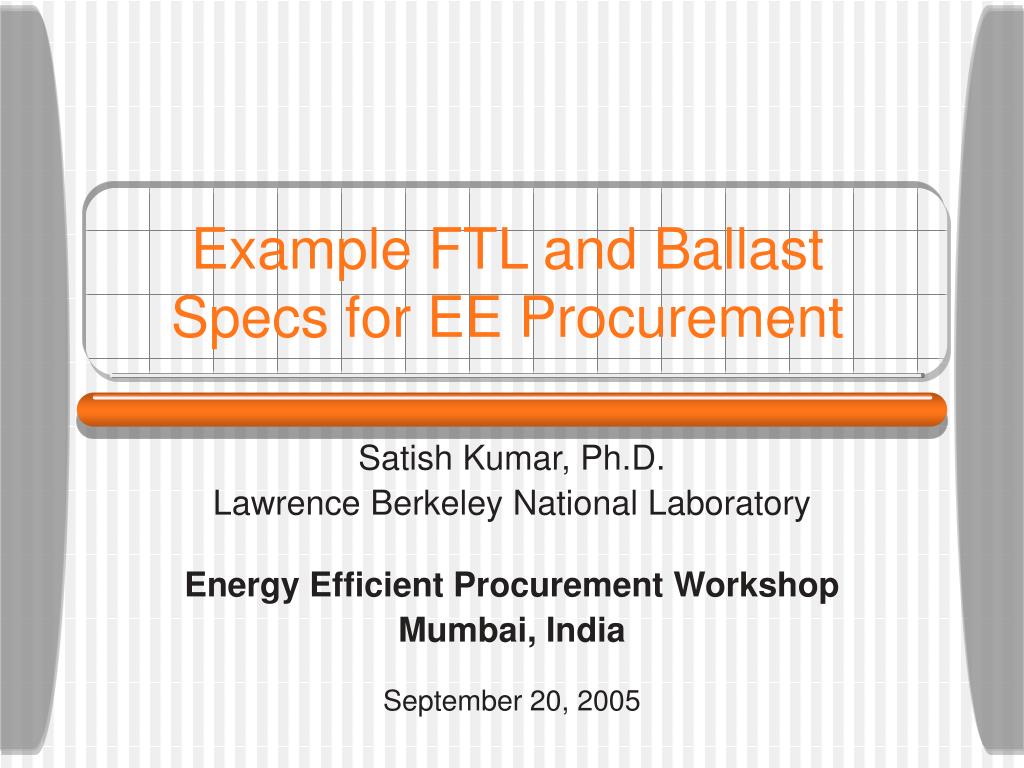 Example FTL and Ballast Specs for EE Procurement

Satish Kumar, Ph.D.
Lawrence Berkeley National Laboratory

Energy Efficient Procurement Workshop
Mumbai, India

September 20, 2005